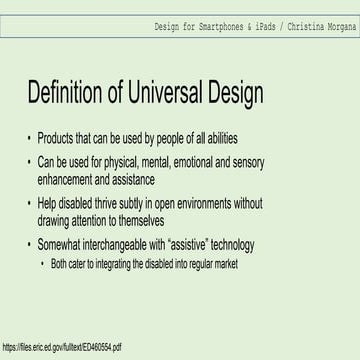 Design for Smartphones & iPads / Christina Morgana

Definition of Universal Design

• Products that can be used by people of all abilities
• Can be used for physical, mental, emotional and sensory enhancement and assistance
• Help disabled thrive subtly in open environments without drawing attention to themselves
• Somewhat interchangeable with "assistive" technology
  • Both cater to integrating the disabled into regular market

https://files.eric.ed.gov/fulltext/ED460554.pdf